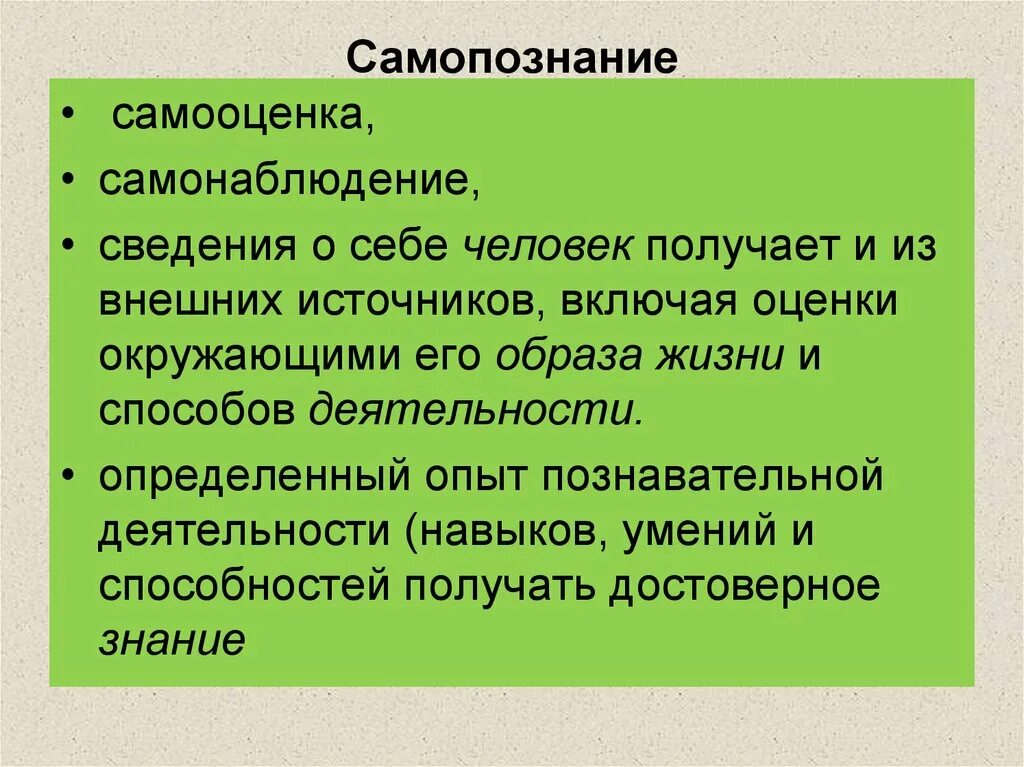 Самопознание

• самооценка,
• самонаблюдение,
• сведения о себе человек получает и из внешних источников, включая оценки окружающими его образа жизни и способов деятельности.
• определенный опыт познавательной деятельности (навыков, умений и способностей получать достоверное знание